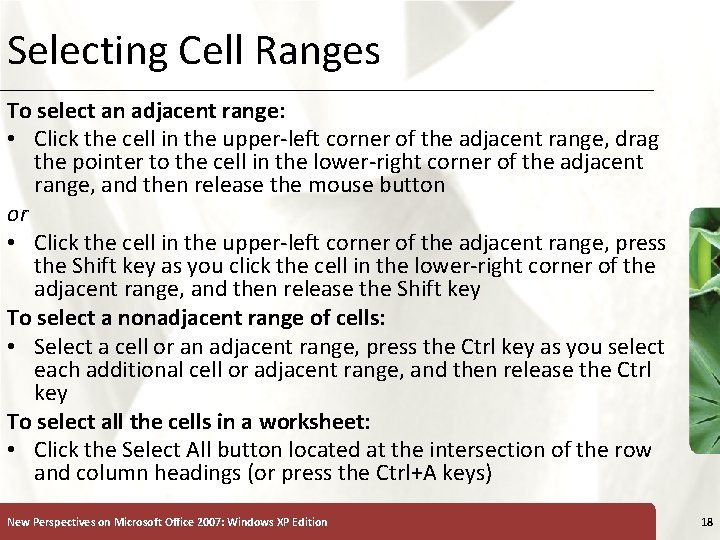 Selecting Cell Ranges

To select an adjacent range:

• Click the cell in the upper-left corner of the adjacent range, drag the pointer to the cell in the lower-right corner of the adjacent range, and then release the mouse button

or

• Click the cell in the upper-left corner of the adjacent range, press the Shift key as you click the cell in the lower-right corner of the adjacent range, and then release the Shift key

To select a nonadjacent range of cells:

• Select a cell or an adjacent range, press the Ctrl key as you select each additional cell or adjacent range, and then release the Ctrl key

To select all the cells in a worksheet:

• Click the Select All button located at the intersection of the row and column headings (or press the Ctrl+A keys)

New Perspectives on Microsoft Office 2007: Windows XP Edition

18